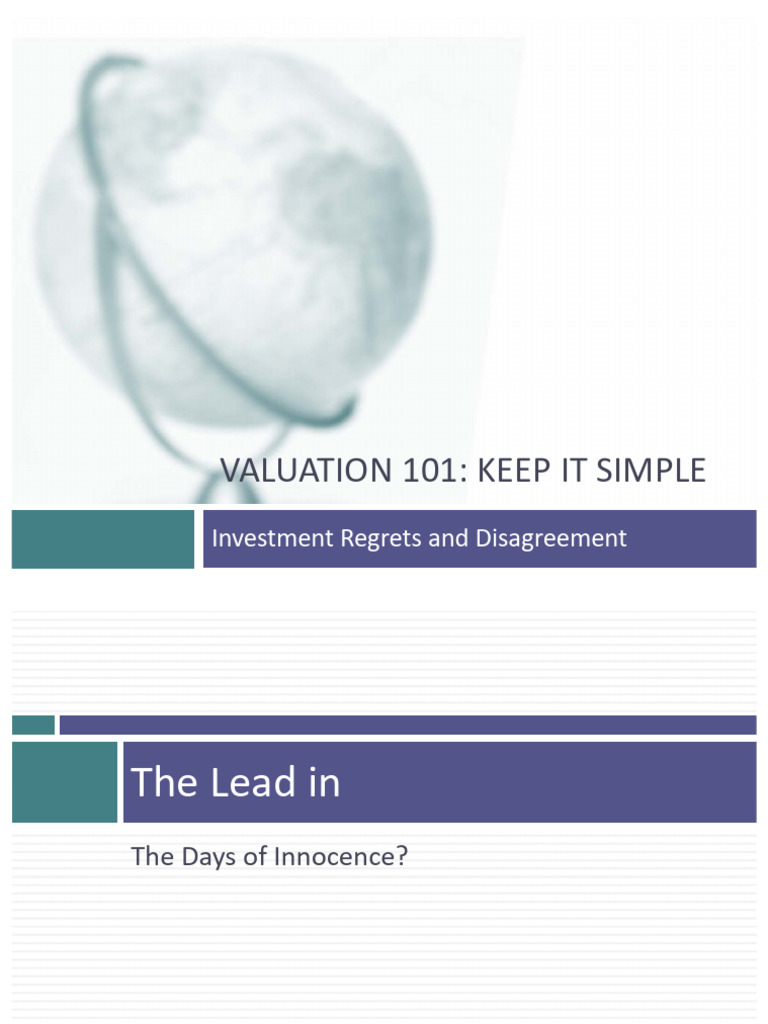 VALUATION 101: KEEP IT SIMPLE

Investment Regrets and Disagreement

The Lead in

The Days of Innocence?